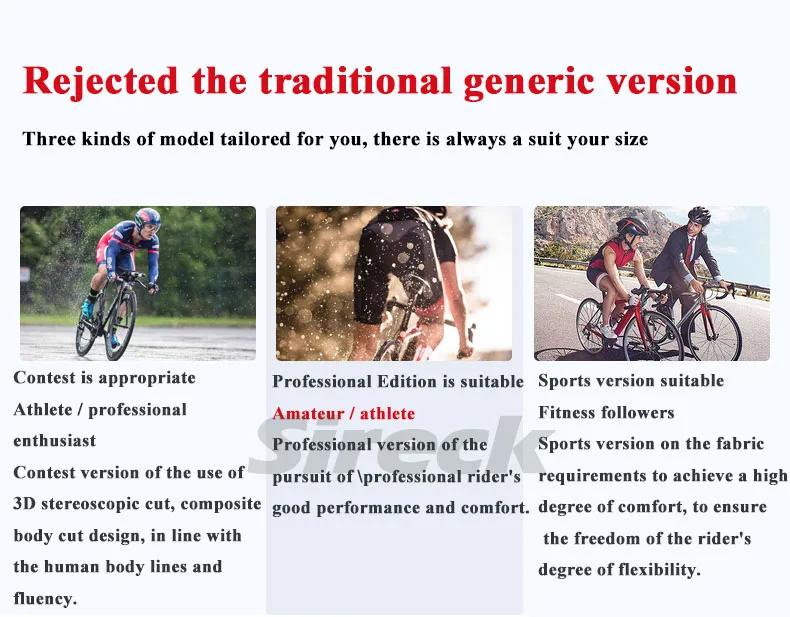 Rejected the traditional generic version

Three kinds of model tailored for you, there is always a suit your size

Contest is appropriate
Athlete / professional enthusiast
Contest version of the use of 3D stereoscopic cut, composite body cut design, in line with the human body lines and fluency.

Professional Edition is suitable
Amateur / athlete
Professional version of the pursuit of \professional rider's good performance and comfort.

Sireck

Sports version suitable
Fitness followers
Sports version on the fabric requirements to achieve a high degree of comfort, to ensure the freedom of the rider's degree of flexibility.